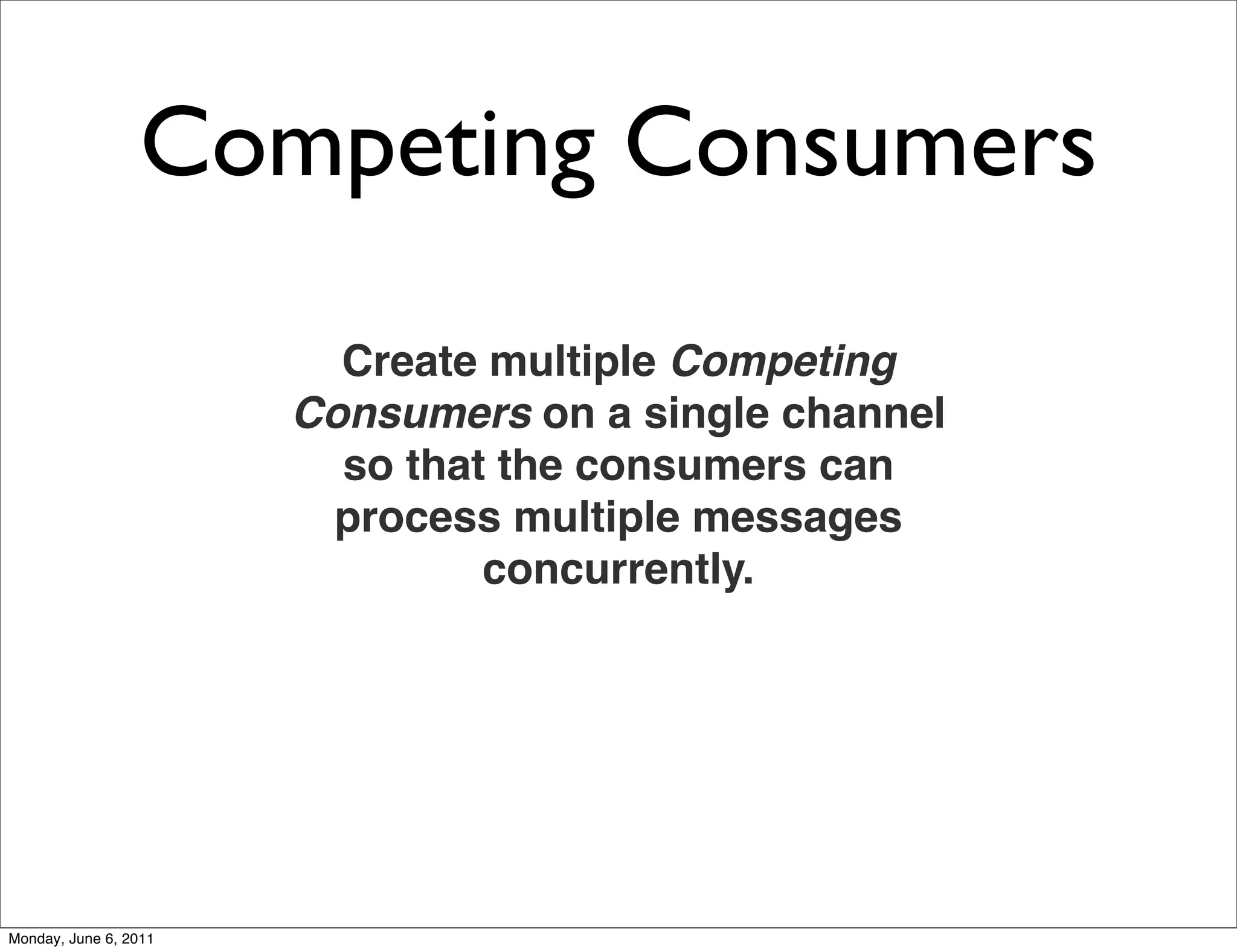 Competing Consumers

Create multiple Competing Consumers on a single channel so that the consumers can process multiple messages concurrently.

Monday, June 6, 2011